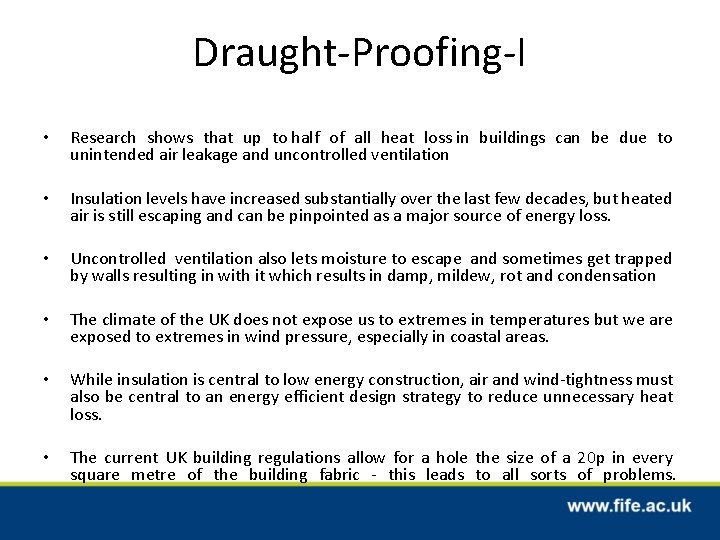 Draught-Proofing-I

• Research shows that up to half of all heat loss in buildings can be due to unintended air leakage and uncontrolled ventilation

• Insulation levels have increased substantially over the last few decades, but heated air is still escaping and can be pinpointed as a major source of energy loss.

• Uncontrolled ventilation also lets moisture to escape and sometimes get trapped by walls resulting in with it which results in damp, mildew, rot and condensation

• The climate of the UK does not expose us to extremes in temperatures but we are exposed to extremes in wind pressure, especially in coastal areas.

• While insulation is central to low energy construction, air and wind-tightness must also be central to an energy efficient design strategy to reduce unnecessary heat loss.

• The current UK building regulations allow for a hole the size of a 20p in every square metre of the building fabric - this leads to all sorts of problems.

www.fife.ac.uk